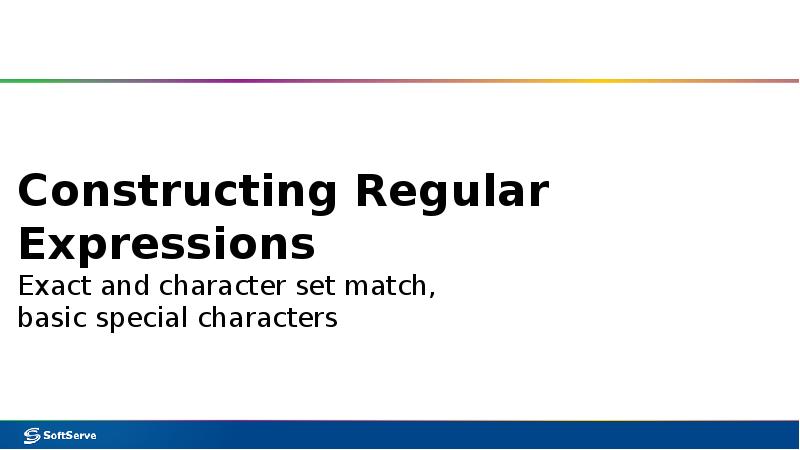 Constructing Regular Expressions

Exact and character set match, basic special characters

SoftServe